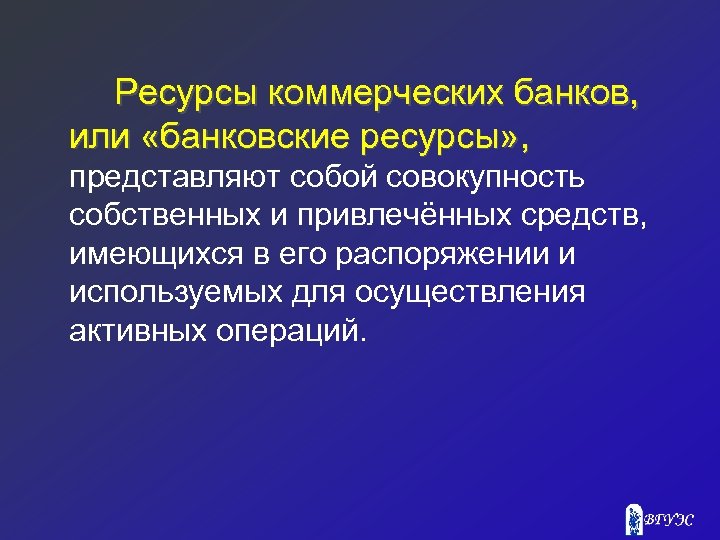 Ресурсы коммерческих банков, или «банковские ресурсы», представляют собой совокупность собственных и привлечённых средств, имеющихся в его распоряжении и используемых для осуществления активных операций.

ВГУЭС